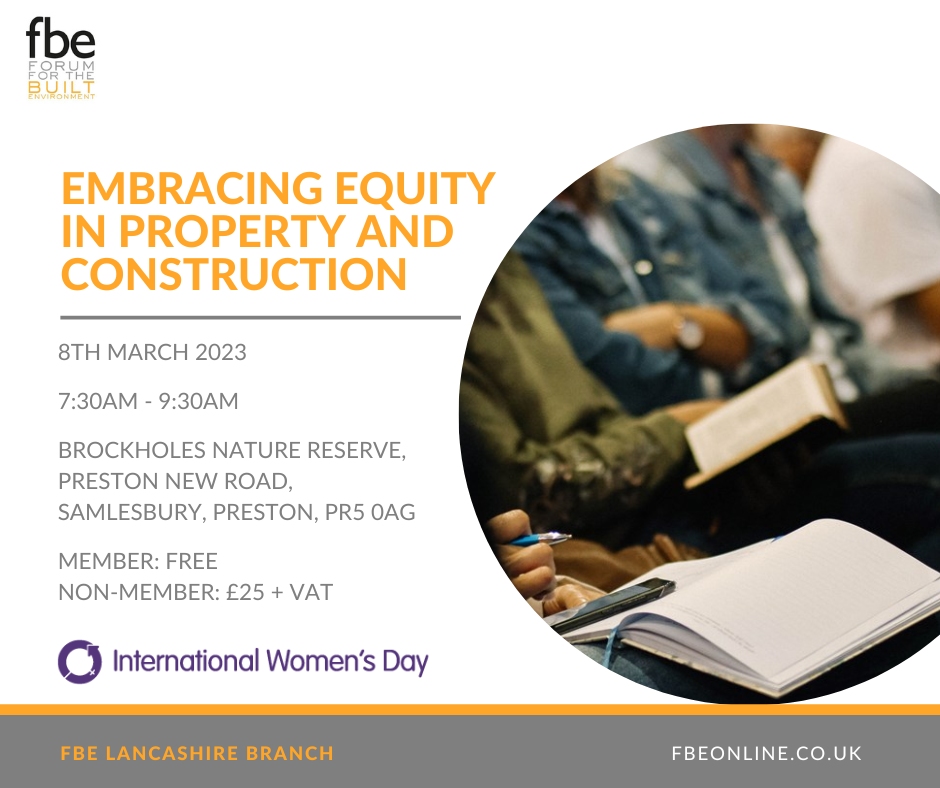 fbe
FORUM FOR THE BUILT ENVIRONMENT

EMBRACING EQUITY IN PROPERTY AND CONSTRUCTION

8TH MARCH 2023

7:30AM - 9:30AM

BROCKHOLES NATURE RESERVE, PRESTON NEW ROAD, SAMLESBURY, PRESTON, PR5 0AG

MEMBER: FREE
NON-MEMBER: £25 + VAT

International Women's Day

FBE LANCASHIRE BRANCH

FBEONLINE.CO.UK